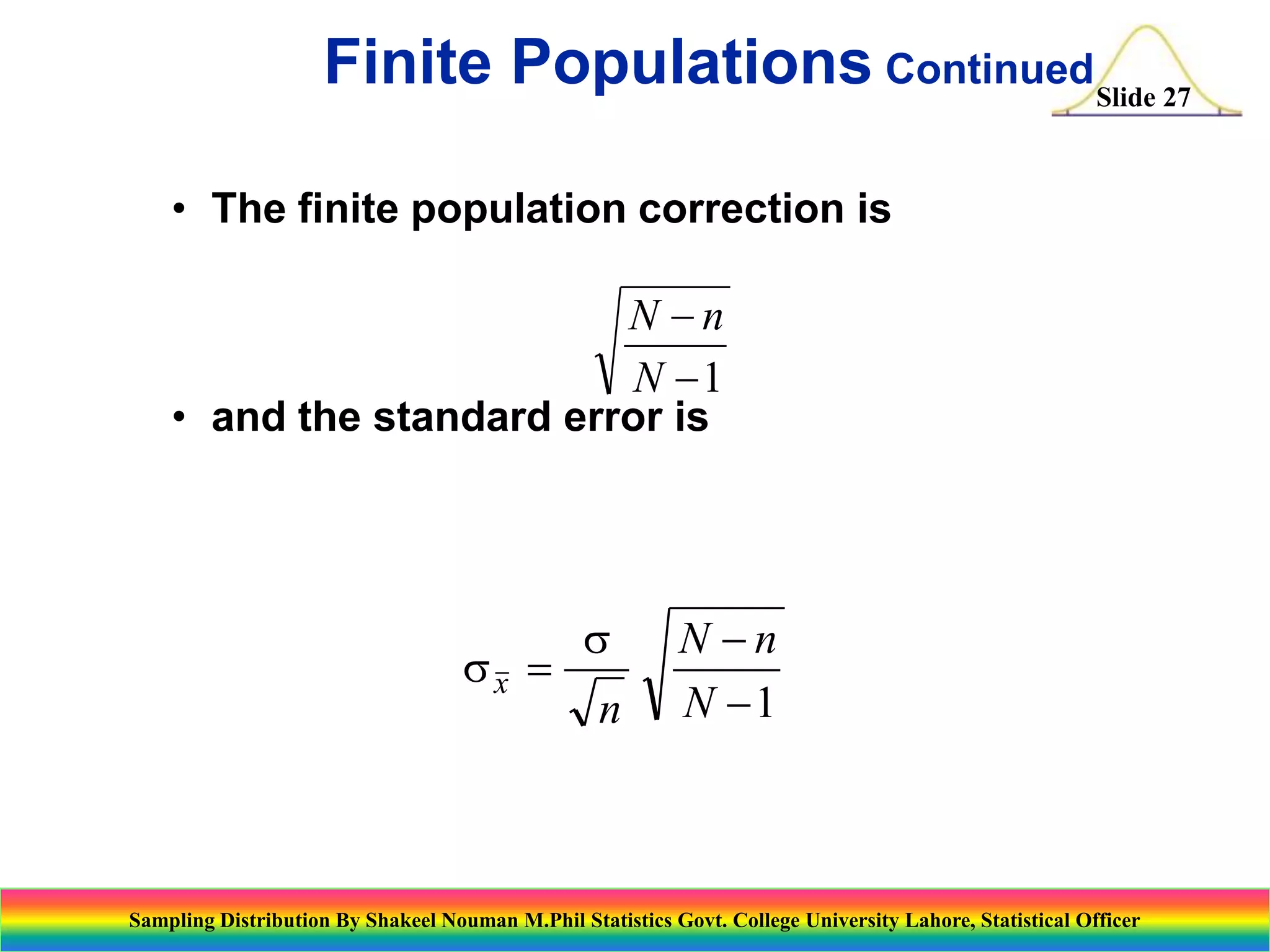 Finite Populations Continued

Slide 27

• The finite population correction is

$\sqrt{\frac{N-n}{N-1}}$

• and the standard error is

$\sigma_{\bar{x}} = \frac{\sigma}{\sqrt{n}} \sqrt{\frac{N-n}{N-1}}$

Sampling Distribution By Shakeel Nouman M.Phil Statistics Govt. College University Lahore, Statistical Officer